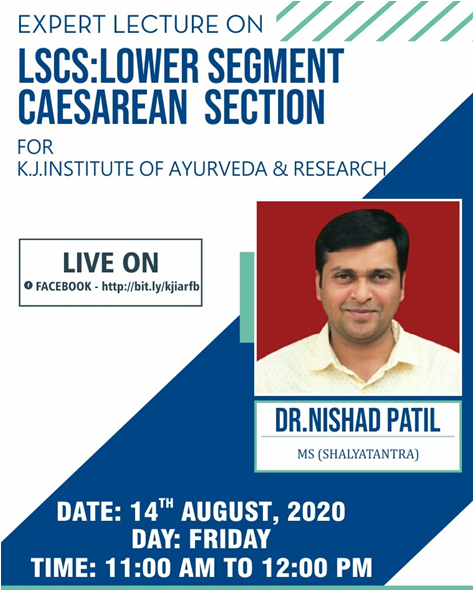 EXPERT LECTURE ON
LSCS:LOWER SEGMENT CAESAREAN SECTION
FOR
K.J.INSTITUTE OF AYURVEDA & RESEARCH

LIVE ON
FACEBOOK - http://bit.ly/kjiarfb

DR.NISHAD PATIL
MS (SHALYATANTRA)

DATE: 14$^{TH}$ AUGUST, 2020
DAY: FRIDAY
TIME: 11:00 AM TO 12:00 PM